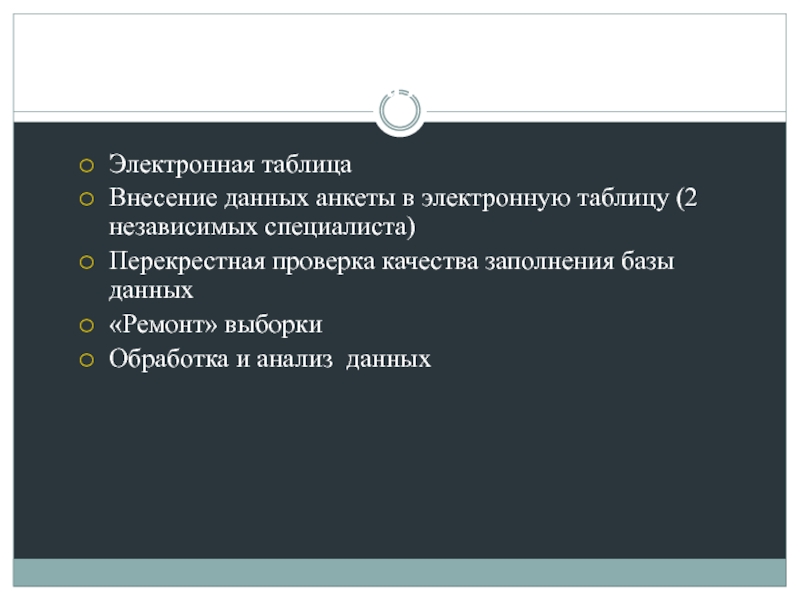 Электронная таблица
Внесение данных анкеты в электронную таблицу (2 независимых специалиста)
Перекрестная проверка качества заполнения базы данных
«Ремонт» выборки
Обработка и анализ данных